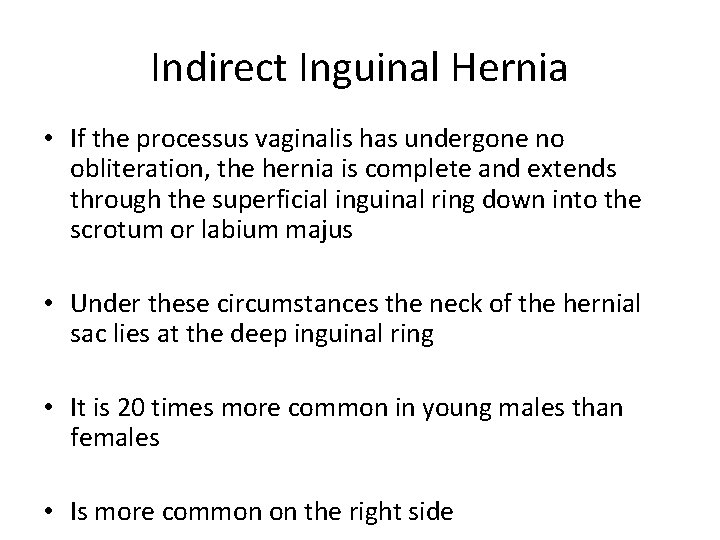 Indirect Inguinal Hernia

• If the processus vaginalis has undergone no obliteration, the hernia is complete and extends through the superficial inguinal ring down into the scrotum or labium majus

• Under these circumstances the neck of the hernial sac lies at the deep inguinal ring

• It is 20 times more common in young males than females

• Is more common on the right side